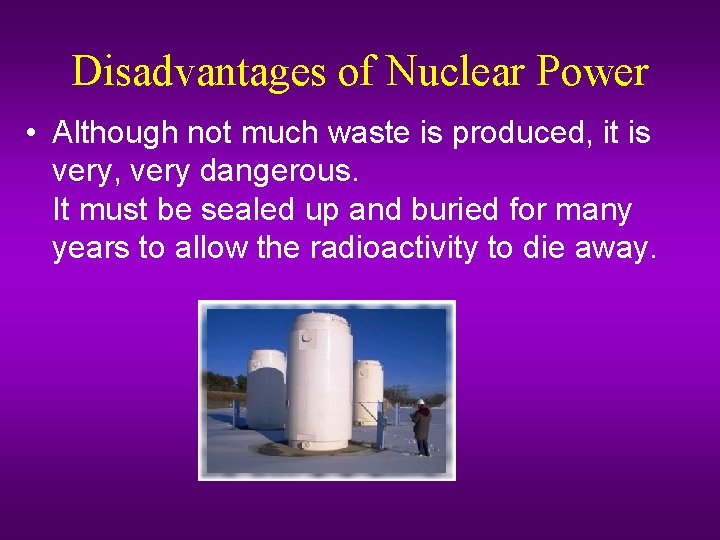 Disadvantages of Nuclear Power

• Although not much waste is produced, it is very, very dangerous.
It must be sealed up and buried for many years to allow the radioactivity to die away.